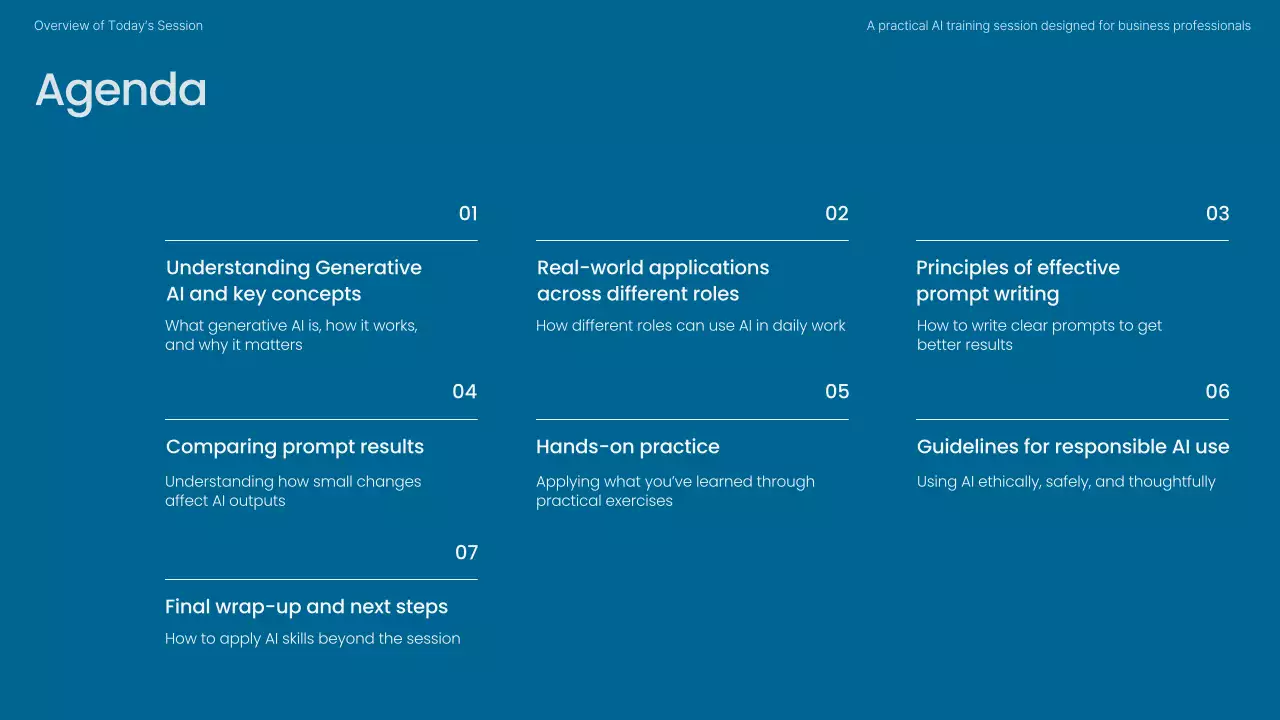 Overview of Today's Session

A practical AI training session designed for business professionals

Agenda

01

Understanding Generative AI and key concepts

What generative AI is, how it works, and why it matters

02

Real-world applications across different roles

How different roles can use AI in daily work

03

Principles of effective prompt writing

How to write clear prompts to get better results

04

Comparing prompt results

Understanding how small changes affect AI outputs

05

Hands-on practice

Applying what you've learned through practical exercises

06

Guidelines for responsible AI use

Using AI ethically, safely, and thoughtfully

07

Final wrap-up and next steps

How to apply AI skills beyond the session